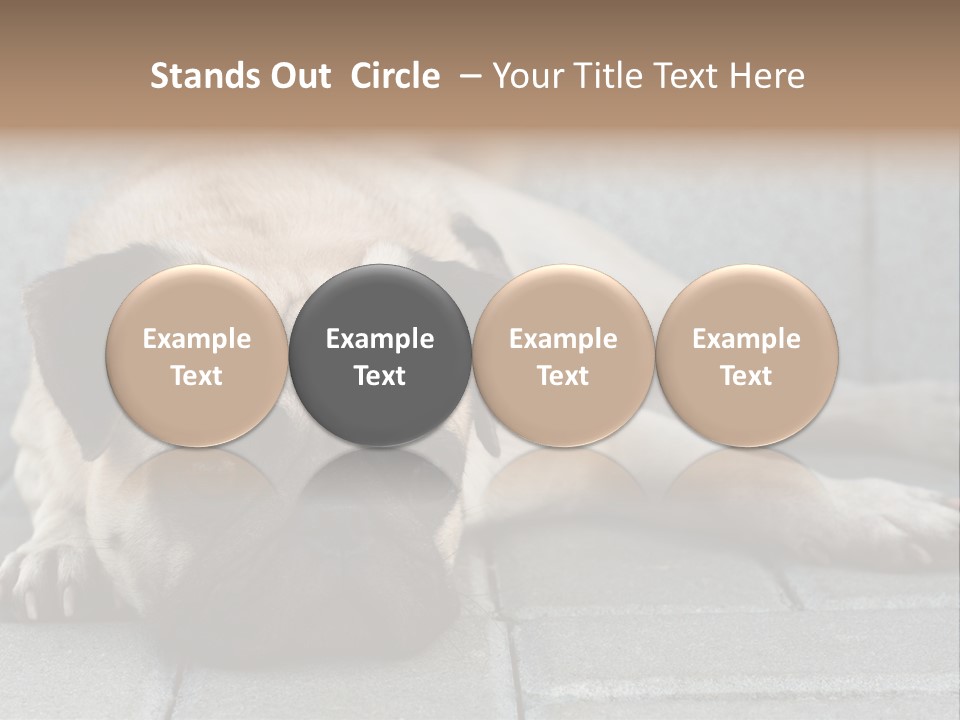 Stands Out Circle – Your Title Text Here

Example Text

Example Text

Example Text

Example Text